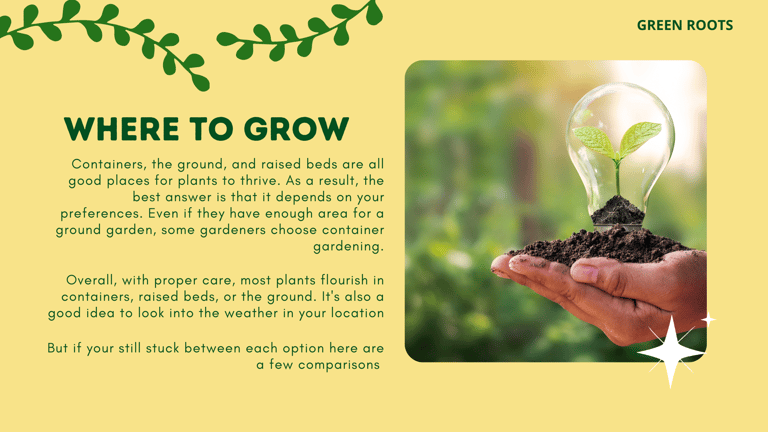 GREEN ROOTS

WHERE TO GROW

Containers, the ground, and raised beds are all good places for plants to thrive. As a result, the best answer is that it depends on your preferences. Even if they have enough area for a ground garden, some gardeners choose container gardening.

Overall, with proper care, most plants flourish in containers, raised beds, or the ground. It's also a good idea to look into the weather in your location

But if your still stuck between each option here are a few comparisons